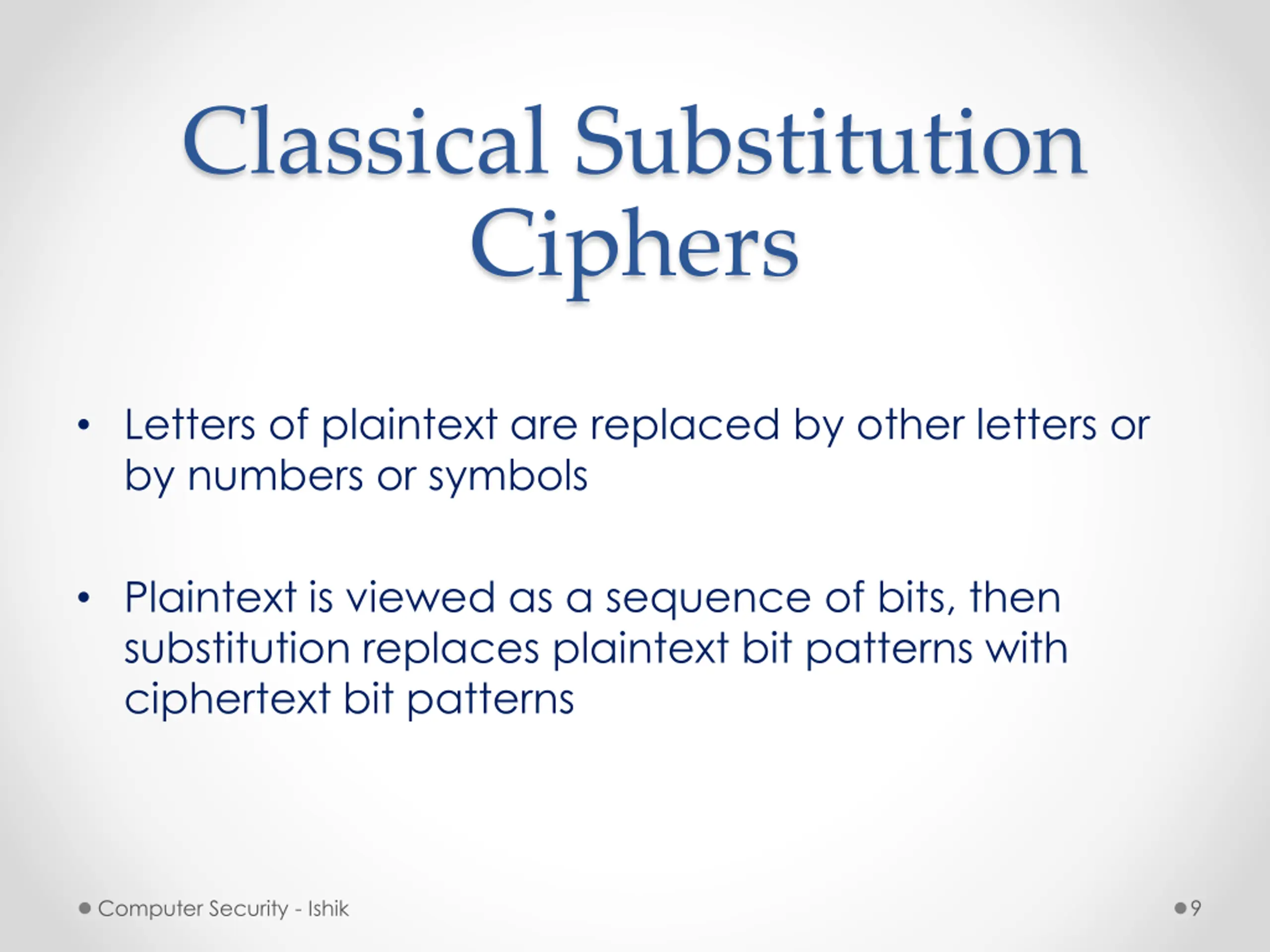 Classical Substitution Ciphers

• Letters of plaintext are replaced by other letters or by numbers or symbols

• Plaintext is viewed as a sequence of bits, then substitution replaces plaintext bit patterns with ciphertext bit patterns

Computer Security - Ishik

9